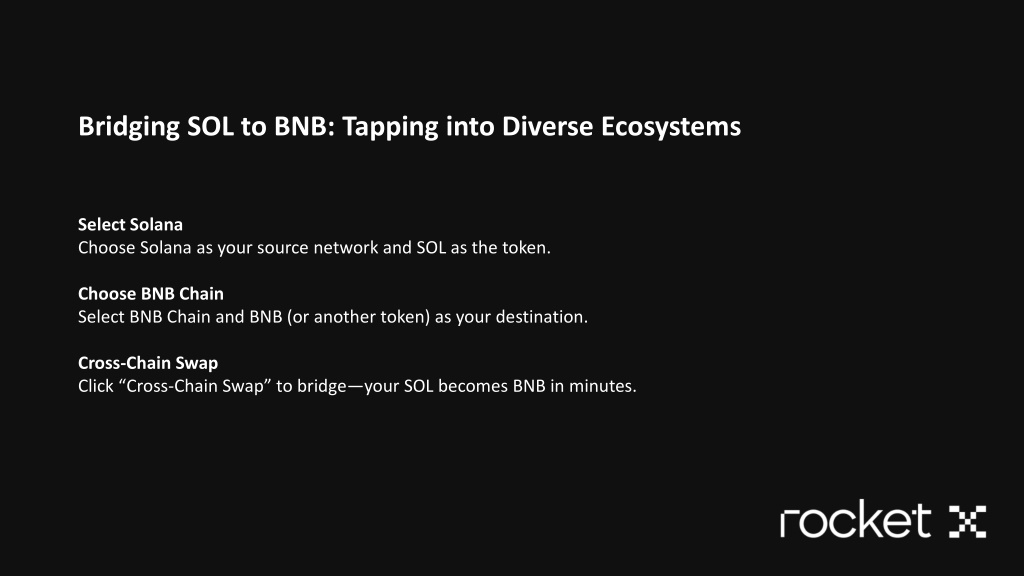 Bridging SOL to BNB: Tapping into Diverse Ecosystems

Select Solana
Choose Solana as your source network and SOL as the token.

Choose BNB Chain
Select BNB Chain and BNB (or another token) as your destination.

Cross-Chain Swap
Click “Cross-Chain Swap” to bridge—your SOL becomes BNB in minutes.

rocket X